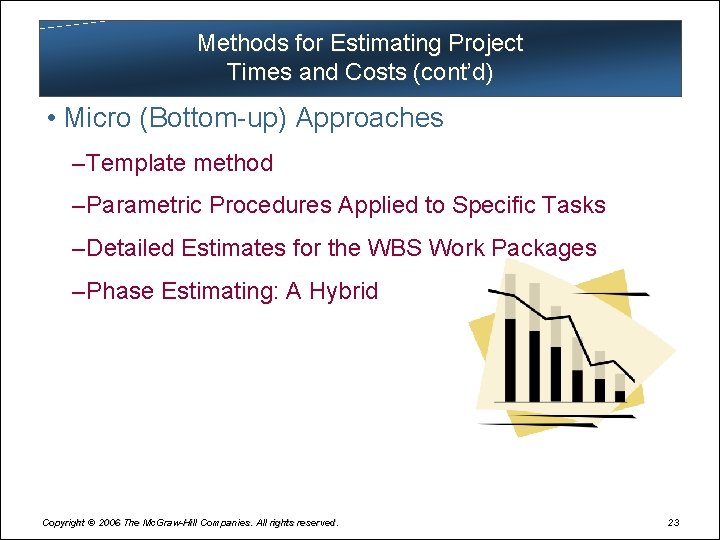 Methods for Estimating Project Times and Costs (cont'd)

• Micro (Bottom-up) Approaches

–Template method

–Parametric Procedures Applied to Specific Tasks

–Detailed Estimates for the WBS Work Packages

–Phase Estimating: A Hybrid

Copyright © 2006 The McGraw-Hill Companies. All rights reserved.

23